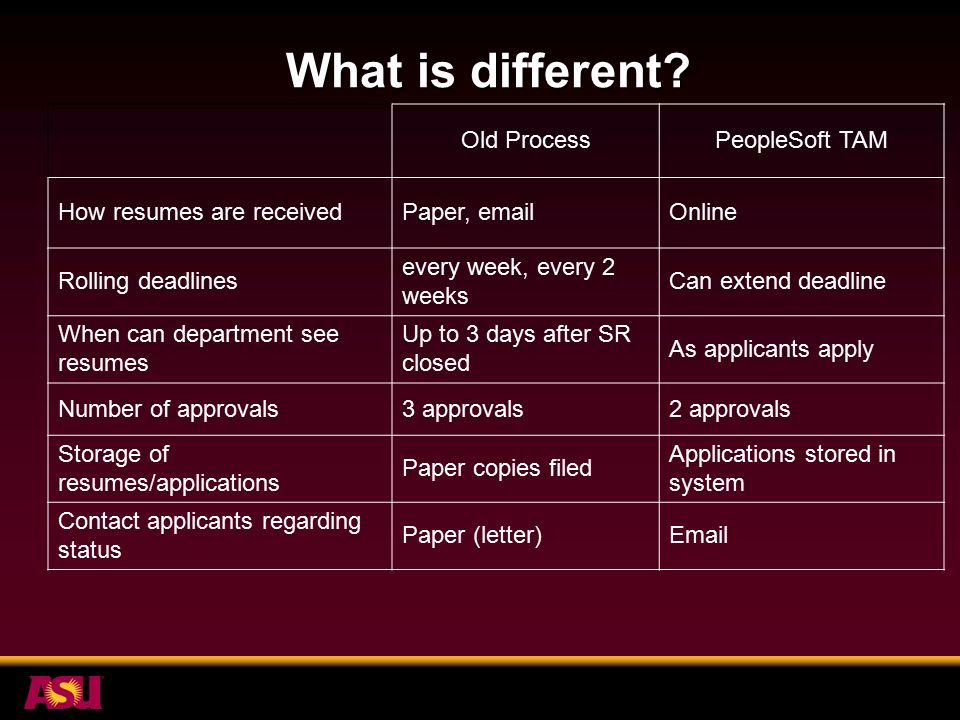 What is different?

| | Old Process | PeopleSoft TAM |
|---|---|---|
| How resumes are received | Paper, email | Online |
| Rolling deadlines | every week, every 2 weeks | Can extend deadline |
| When can department see resumes | Up to 3 days after SR closed | As applicants apply |
| Number of approvals | 3 approvals | 2 approvals |
| Storage of resumes/applications | Paper copies filed | Applications stored in system |
| Contact applicants regarding status | Paper (letter) | Email |

ASU